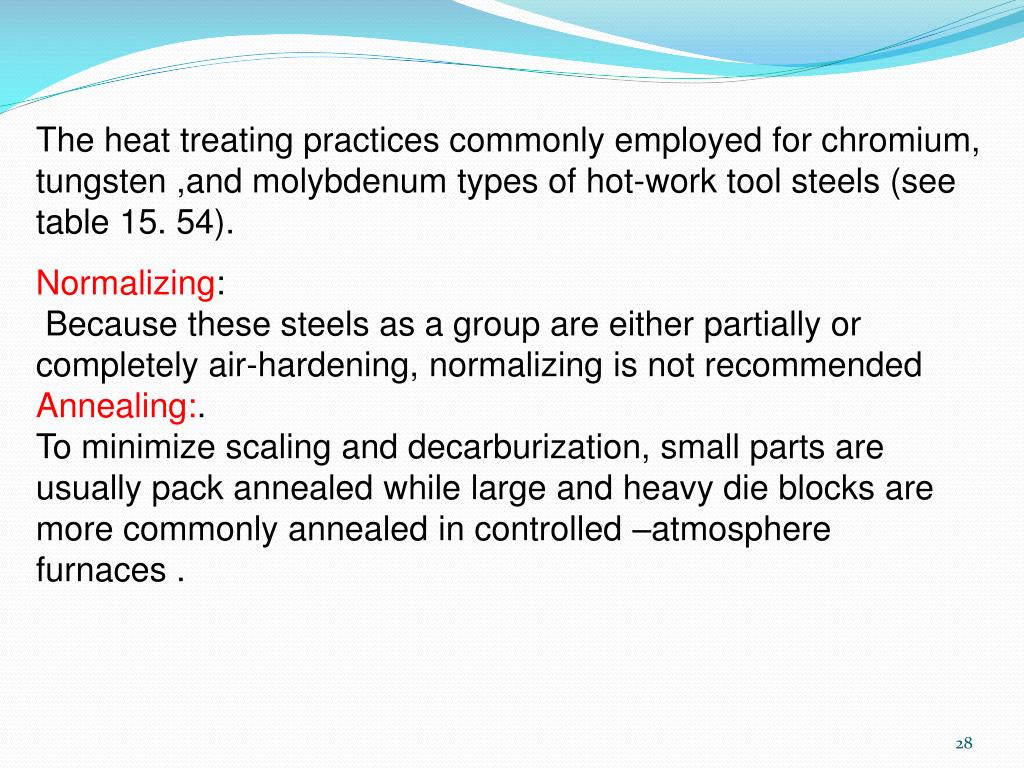 The heat treating practices commonly employed for chromium, tungsten ,and molybdenum types of hot-work tool steels (see table 15. 54).

Normalizing:
Because these steels as a group are either partially or completely air-hardening, normalizing is not recommended
Annealing:.
To minimize scaling and decarburization, small parts are usually pack annealed while large and heavy die blocks are more commonly annealed in controlled –atmosphere furnaces .

28